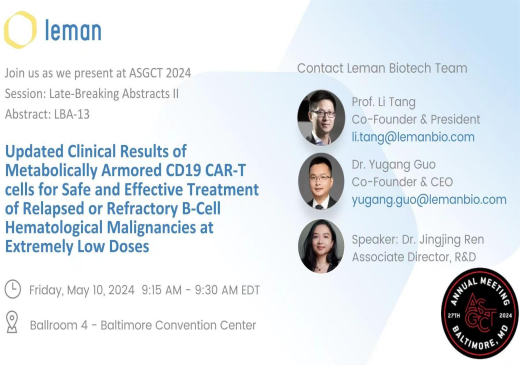 leman

Join us as we present at ASGCT 2024
Session: Late-Breaking Abstracts II
Abstract: LBA-13

Updated Clinical Results of Metabolically Armored CD19 CAR-T cells for Safe and Effective Treatment of Relapsed or Refractory B-Cell Hematological Malignancies at Extremely Low Doses

Friday, May 10, 2024 9:15 AM - 9:30 AM EDT

Ballroom 4 - Baltimore Convention Center

Contact Leman Biotech Team

Prof. Li Tang
Co-Founder & President
li.tang@lemanbio.com

Dr. Yugang Guo
Co-Founder & CEO
yugang.guo@lemanbio.com

Speaker: Dr. Jingjing Ren
Associate Director, R&D

ANNUAL MEETING
ASGCT
27TH 2024
BALTIMORE, MD